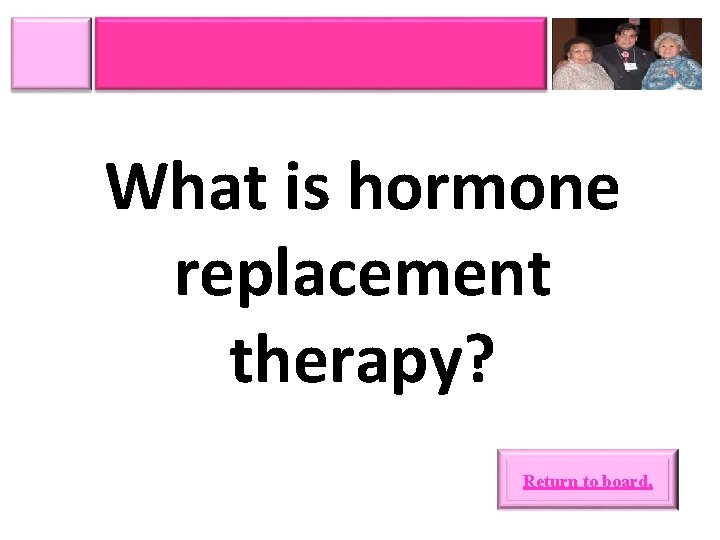 What is hormone replacement therapy?

Return to board.